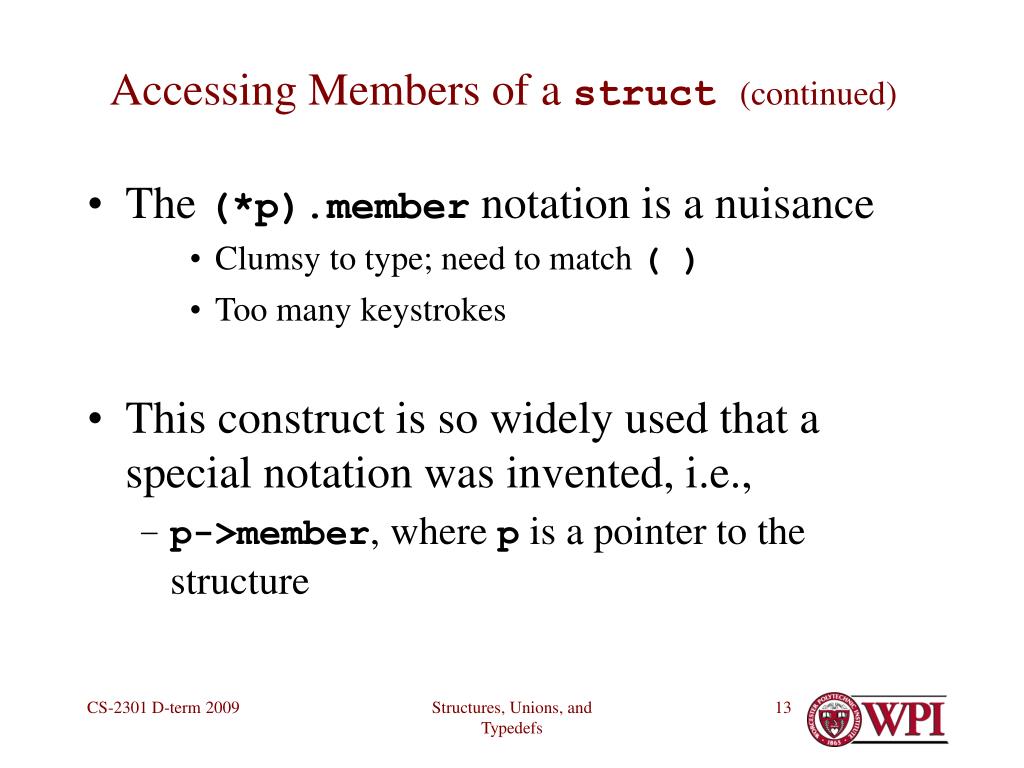 Accessing Members of a struct (continued)

• The (*p).member notation is a nuisance
• Clumsy to type; need to match ( )
• Too many keystrokes

• This construct is so widely used that a special notation was invented, i.e.,
– p->member, where p is a pointer to the structure

CS-2301 D-term 2009

Structures, Unions, and Typedefs

13

WPI